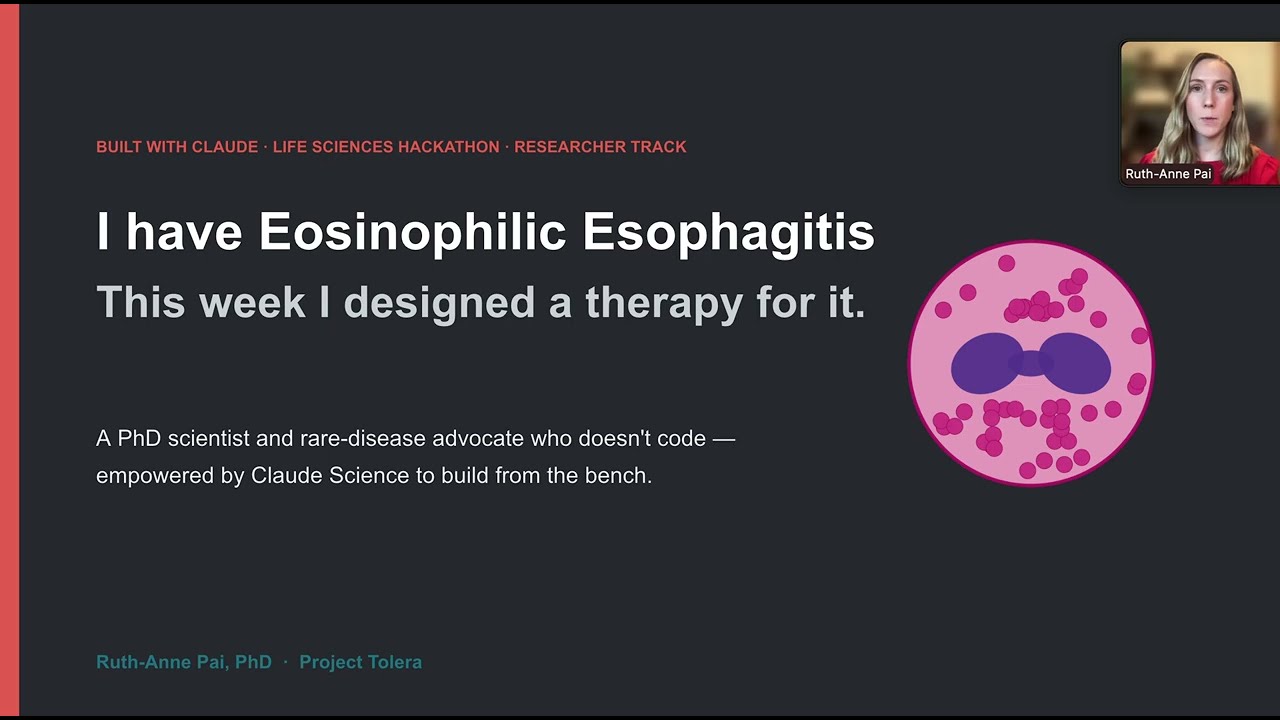 BUILT WITH CLAUDE · LIFE SCIENCES HACKATHON · RESEARCHER TRACK

I have Eosinophilic Esophagitis

This week I designed a therapy for it.

A PhD scientist and rare-disease advocate who doesn't code — empowered by Claude Science to build from the bench.

Ruth-Anne Pai, PhD · Project Tolera

Ruth-Anne Pai